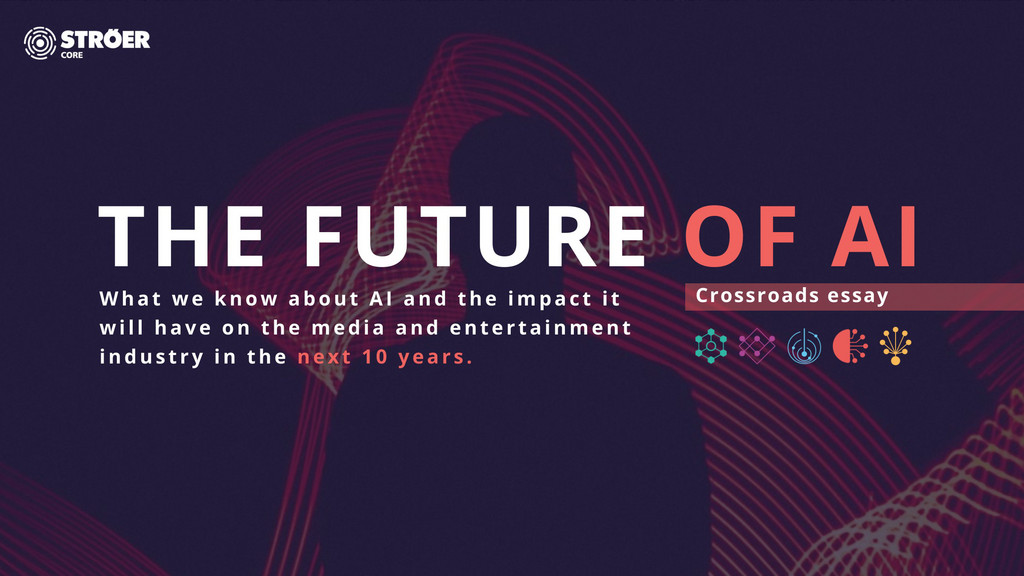 STRÖER
CORE

THE FUTURE OF AI

What we know about AI and the impact it will have on the media and entertainment industry in the next 10 years.

Crossroads essay